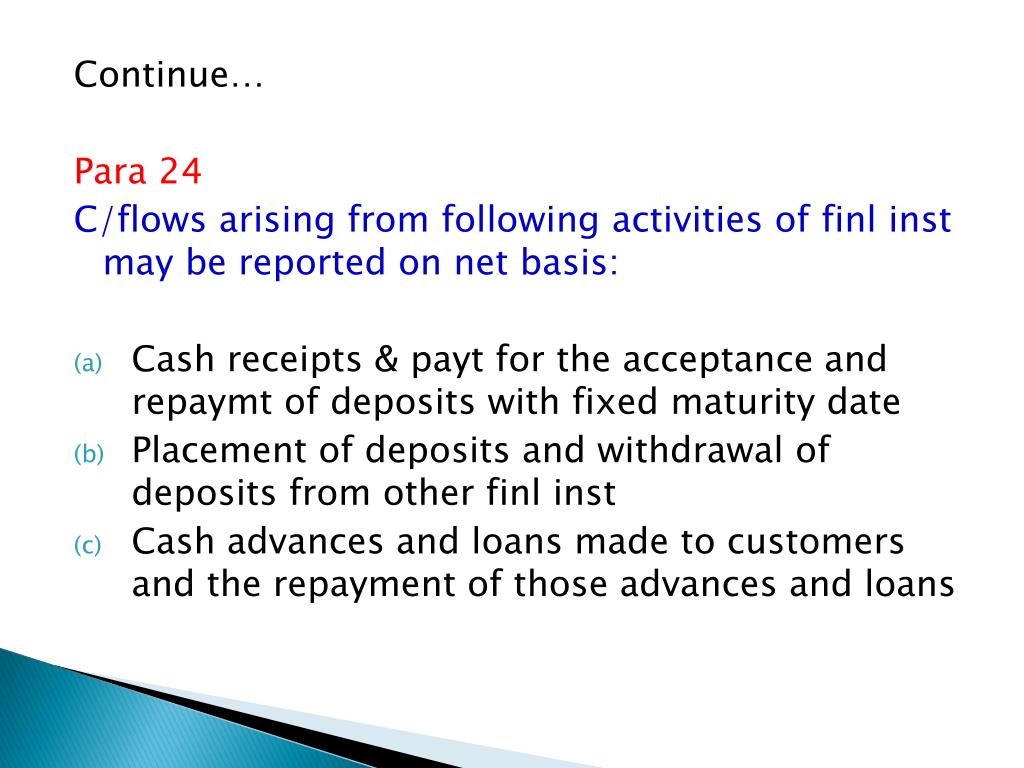 Continue…

Para 24
C/flows arising from following activities of finl inst may be reported on net basis:

(a) Cash receipts & payt for the acceptance and repaymt of deposits with fixed maturity date
(b) Placement of deposits and withdrawal of deposits from other finl inst
(c) Cash advances and loans made to customers and the repayment of those advances and loans